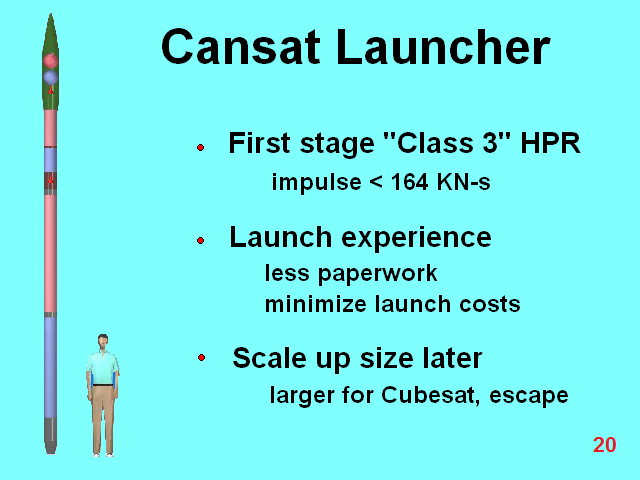 Cansat Launcher

• First stage "Class 3" HPR
impulse < 164 KN-s

• Launch experience
less paperwork
minimize launch costs

• Scale up size later
larger for Cubesat, escape

20